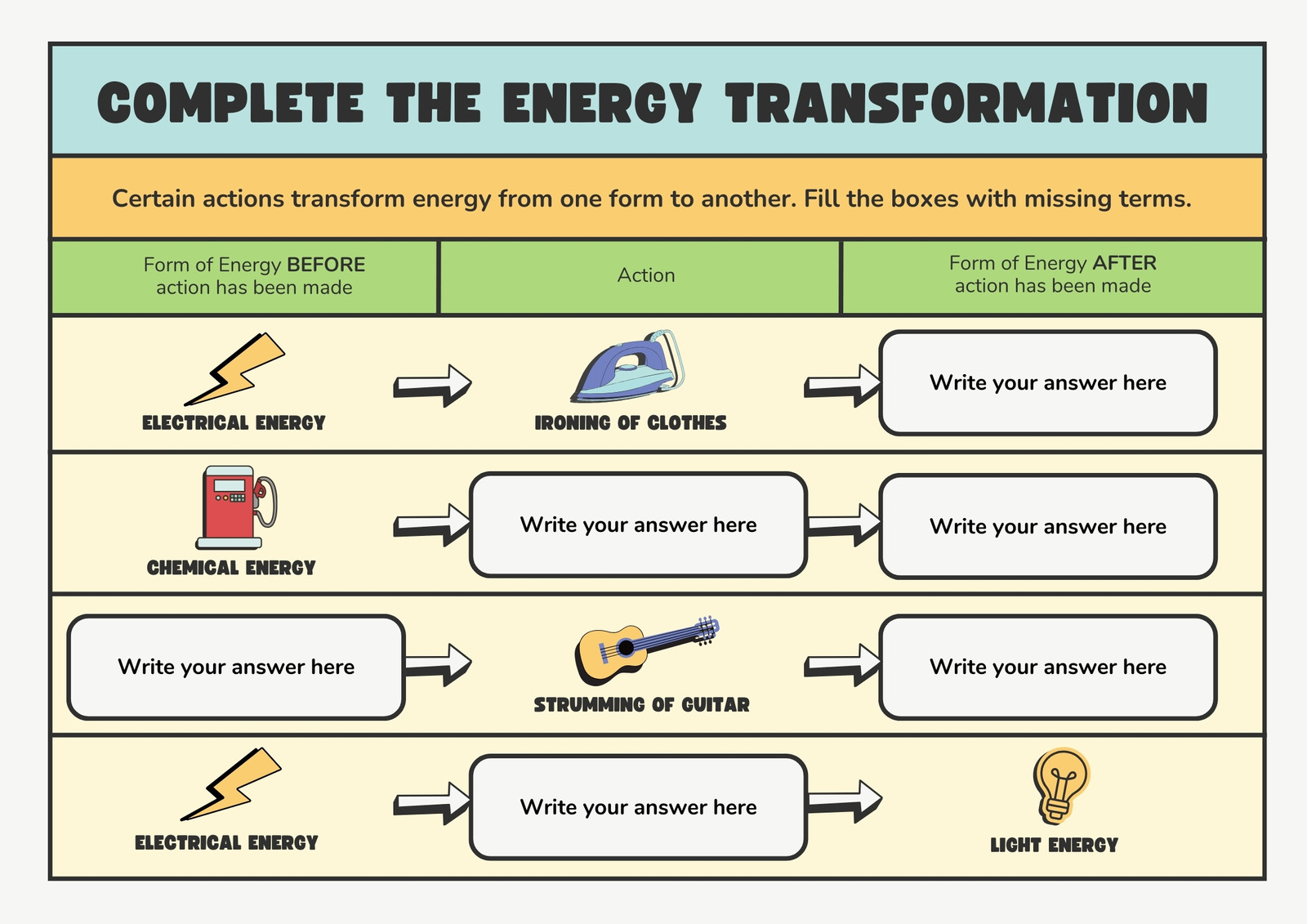 COMPLETE THE ENERGY TRANSFORMATION

Certain actions transform energy from one form to another. Fill the boxes with missing terms.

| Form of Energy BEFORE action has been made | Action | Form of Energy AFTER action has been made |
|---|---|---|
| ELECTRICAL ENERGY | IRONING OF CLOTHES | Write your answer here |
| CHEMICAL ENERGY | Write your answer here | Write your answer here |
| Write your answer here | STRUMMING OF GUITAR | Write your answer here |
| ELECTRICAL ENERGY | Write your answer here | LIGHT ENERGY |